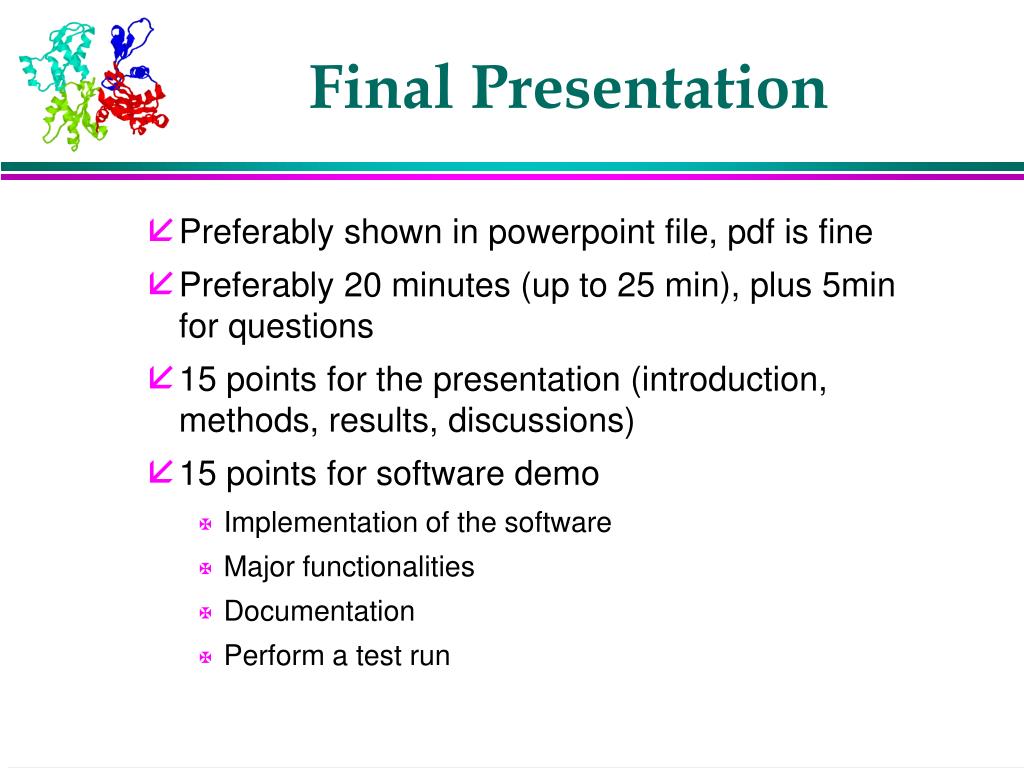 Final Presentation

Preferably shown in powerpoint file, pdf is fine

Preferably 20 minutes (up to 25 min), plus 5min for questions

15 points for the presentation (introduction, methods, results, discussions)

15 points for software demo

Implementation of the software

Major functionalities

Documentation

Perform a test run